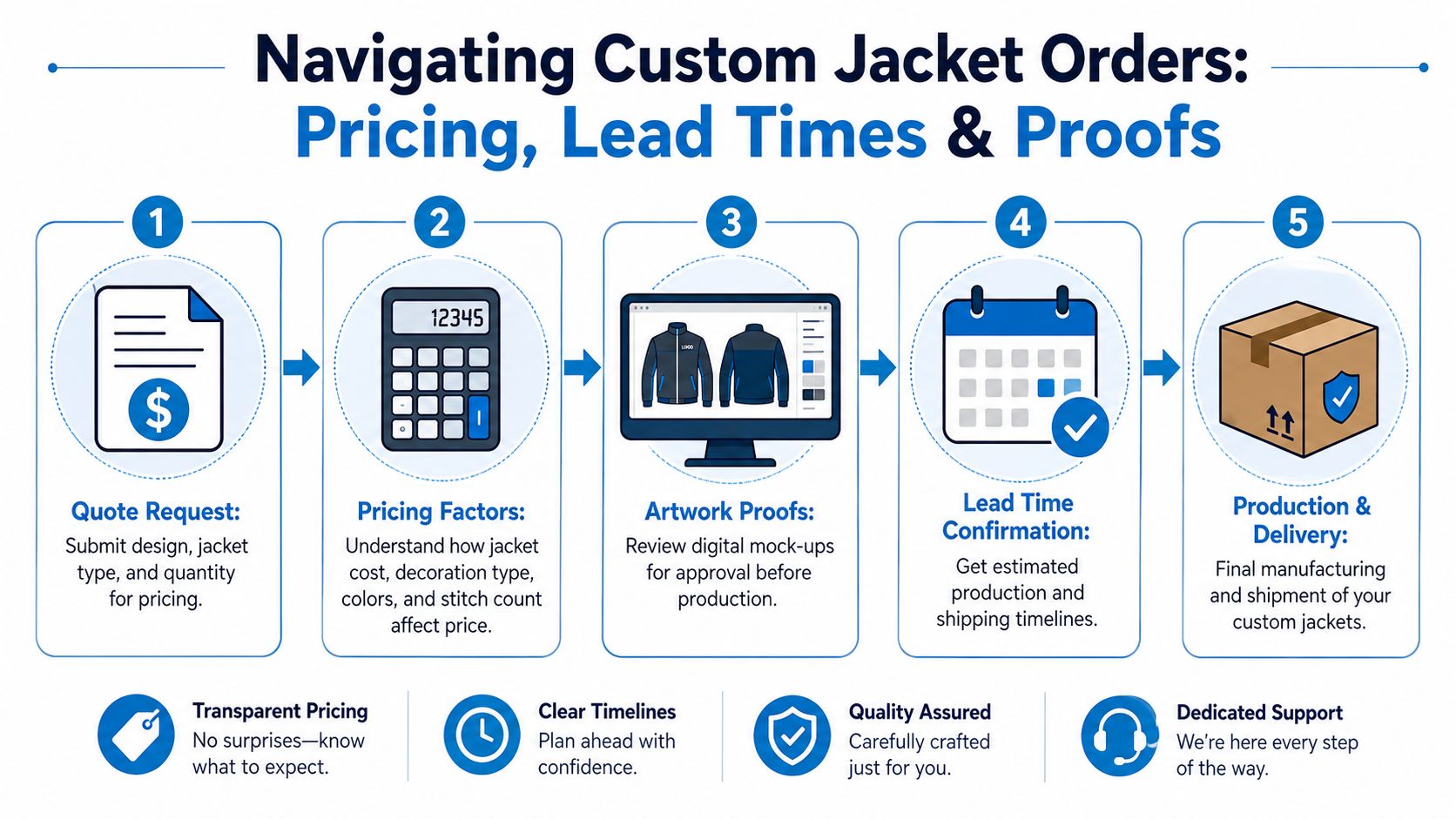 Navigating Custom Jacket Orders:
Pricing, Lead Times & Proofs

1

Quote Request:
Submit design, jacket type, and quantity for pricing.

2

12345

Pricing Factors:
Understand how jacket cost, decoration type, colors, and stitch count affect price.

3

LOGO

Artwork Proofs:
Review digital mock-ups for approval before production.

4

Lead Time Confirmation:
Get estimated production and shipping timelines.

5

Production & Delivery:
Final manufacturing and shipment of your custom jackets.

Transparent Pricing
No surprises—know what to expect.

Clear Timelines
Plan ahead with confidence.

Quality Assured
Carefully crafted just for you.

Dedicated Support
We're here every step of the way.